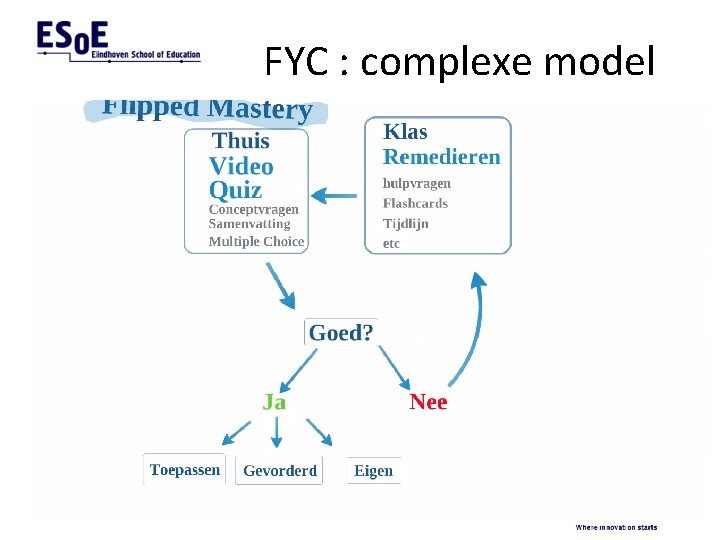 ESoE
Eindhoven School of Education

FYC : complexe model

Flipped Mastery

Thuis
Video
Quiz
Conceptvragen
Samenvatting
Multiple Choice

Klas
Remedieren
hulpvragen
Flashcards
Tijdlijn
etc

Goed?

Ja

Nee

Toepassen

Gevorderd

Eigen

Where innovation starts